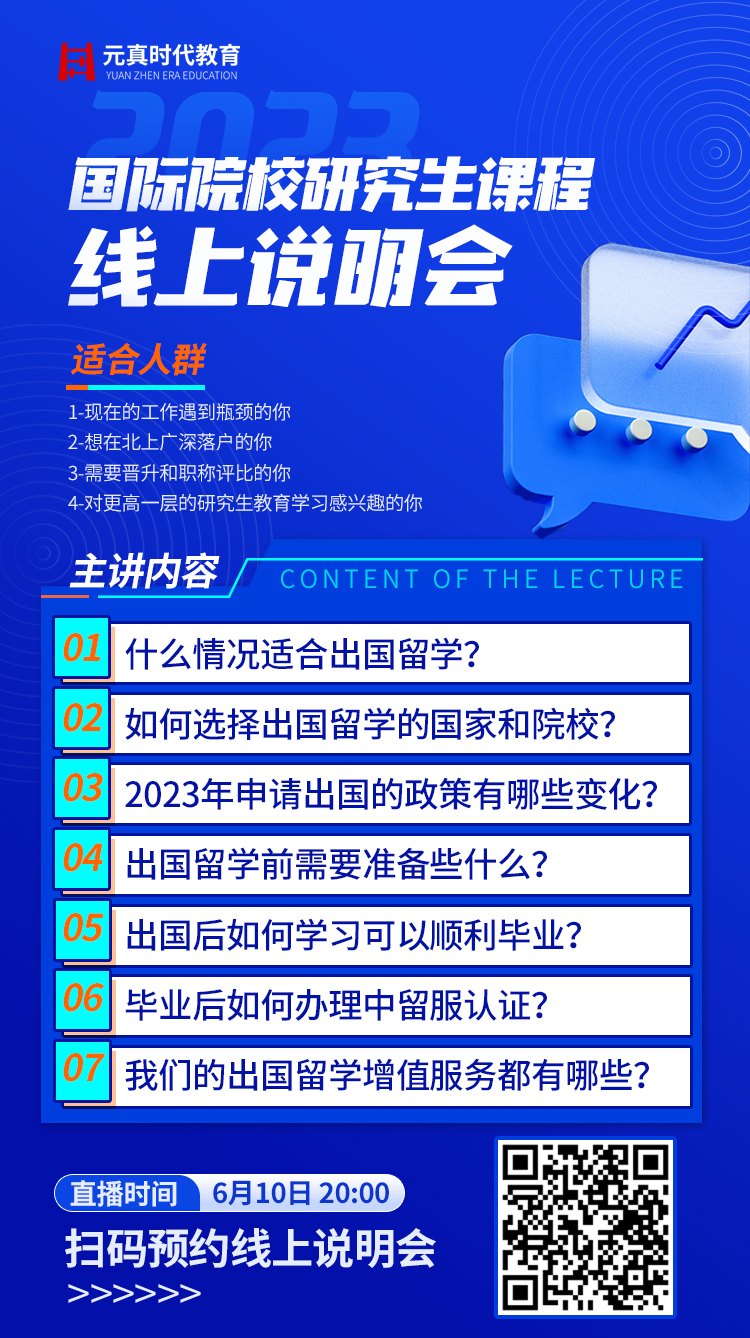 元真时代教育
YUAN ZHEN ERA EDUCATION

2023
国际院校研究生课程
线上说明会

适合人群
1-现在的工作遇到瓶颈的你
2-想在北上广深落户的你
3-需要晋升和职称评比的你
4-对更高一层的研究生教育学习感兴趣的你

主讲内容 CONTENT OF THE LECTURE

01 什么情况适合出国留学？
02 如何选择出国留学的国家和院校？
03 2023年申请出国的政策有哪些变化？
04 出国留学前需要准备些什么？
05 出国后如何学习可以顺利毕业？
06 毕业后如何办理中留服认证？
07 我们的出国留学增值服务都有哪些？

直播时间 6月10日 20:00
扫码预约线上说明会
>>>>>>